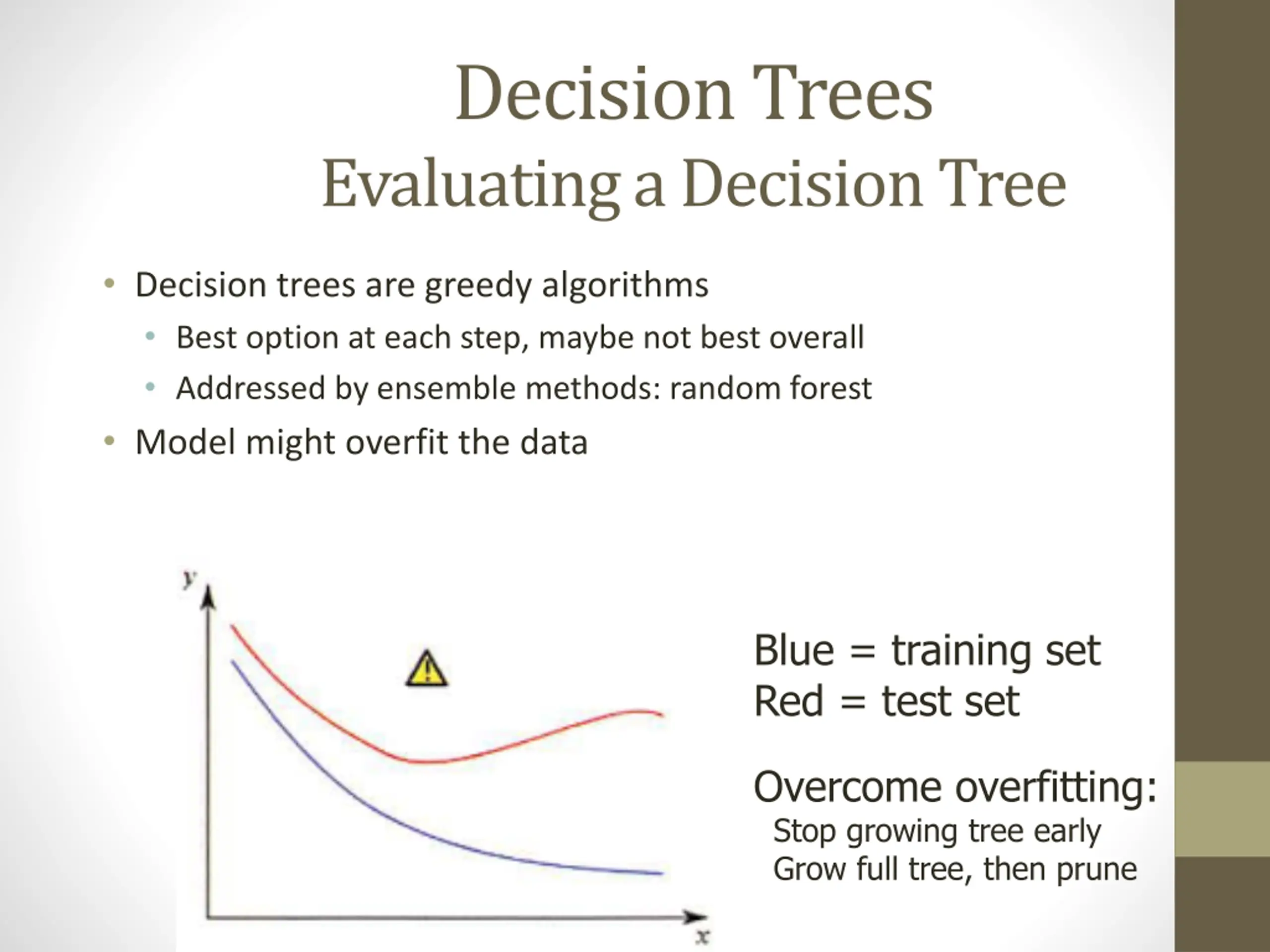 Decision Trees
Evaluating a Decision Tree

• Decision trees are greedy algorithms
  • Best option at each step, maybe not best overall
  • Addressed by ensemble methods: random forest
• Model might overfit the data

y

x

Blue = training set
Red = test set

Overcome overfitting:
Stop growing tree early
Grow full tree, then prune